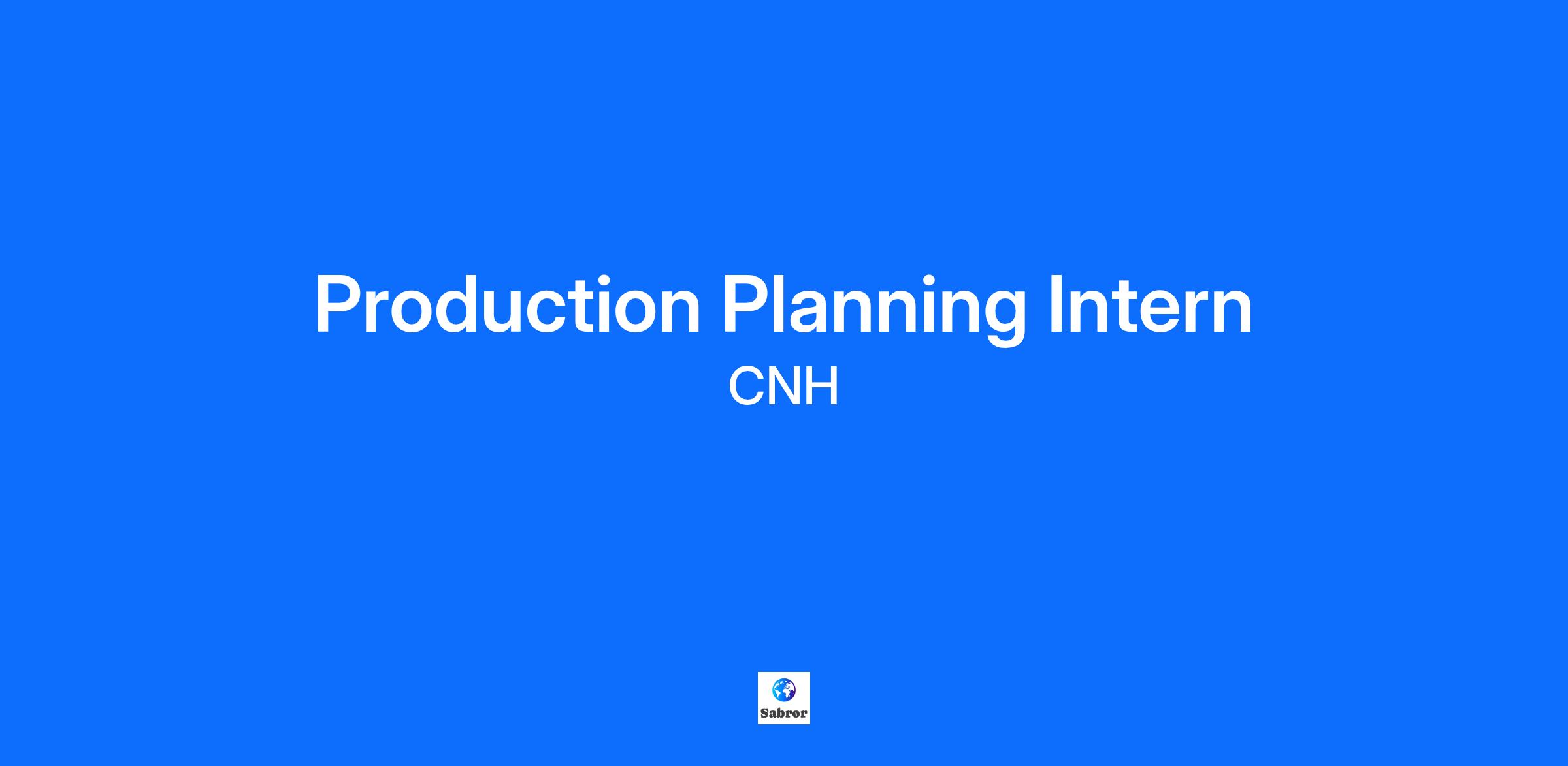 Production Planning Intern
CNH

Sabror